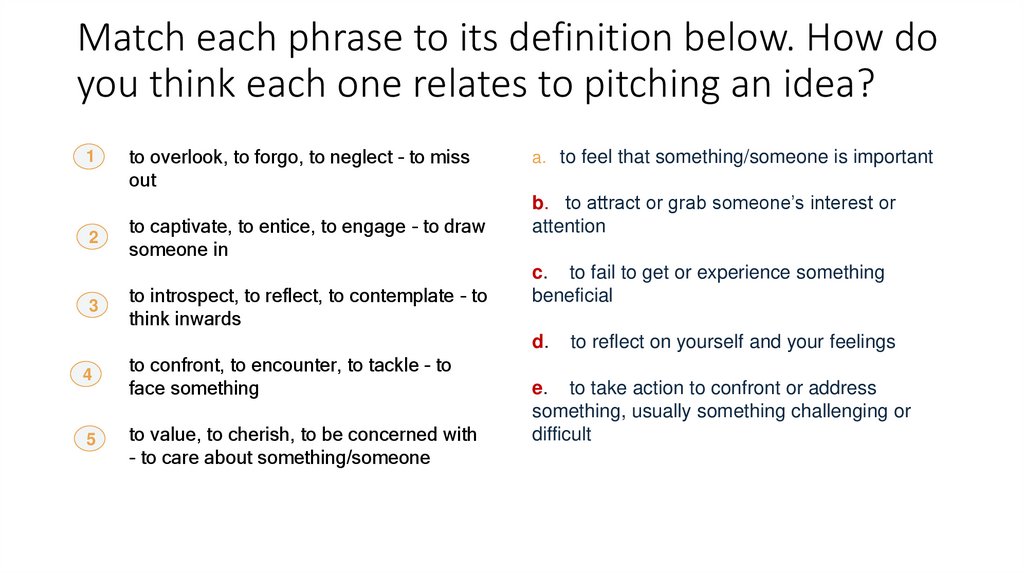 Match each phrase to its definition below. How do you think each one relates to pitching an idea?

1 to overlook, to forgo, to neglect - to miss out

2 to captivate, to entice, to engage - to draw someone in

3 to introspect, to reflect, to contemplate - to think inwards

4 to confront, to encounter, to tackle - to face something

5 to value, to cherish, to be concerned with - to care about something/someone

a. to feel that something/someone is important

b. to attract or grab someone's interest or attention

c. to fail to get or experience something beneficial

d. to reflect on yourself and your feelings

e. to take action to confront or address something, usually something challenging or difficult